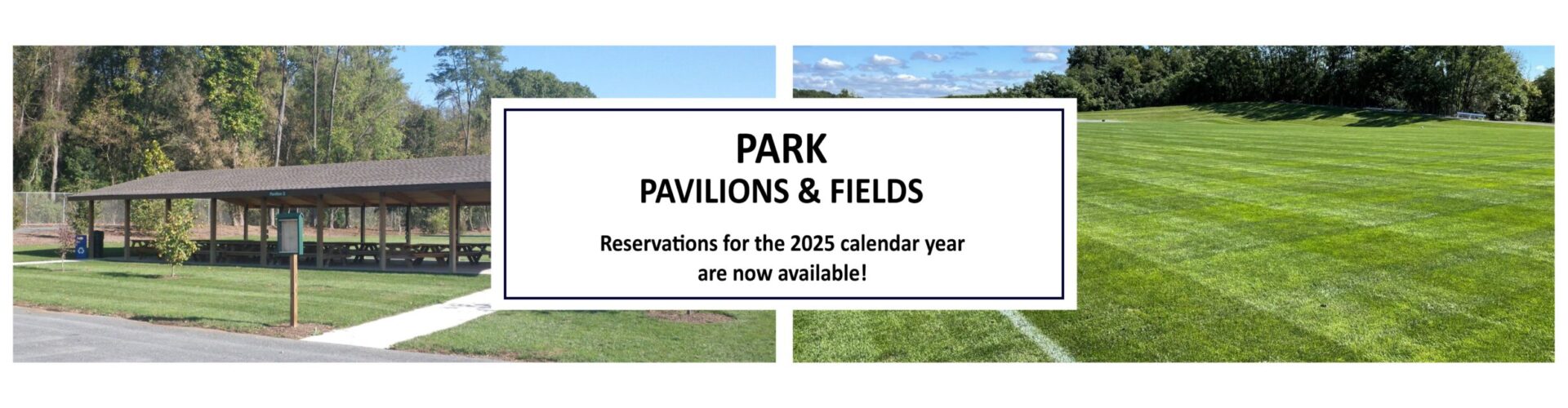 PARK
PAVILIONS & FIELDS

Reservations for the 2025 calendar year are now available!